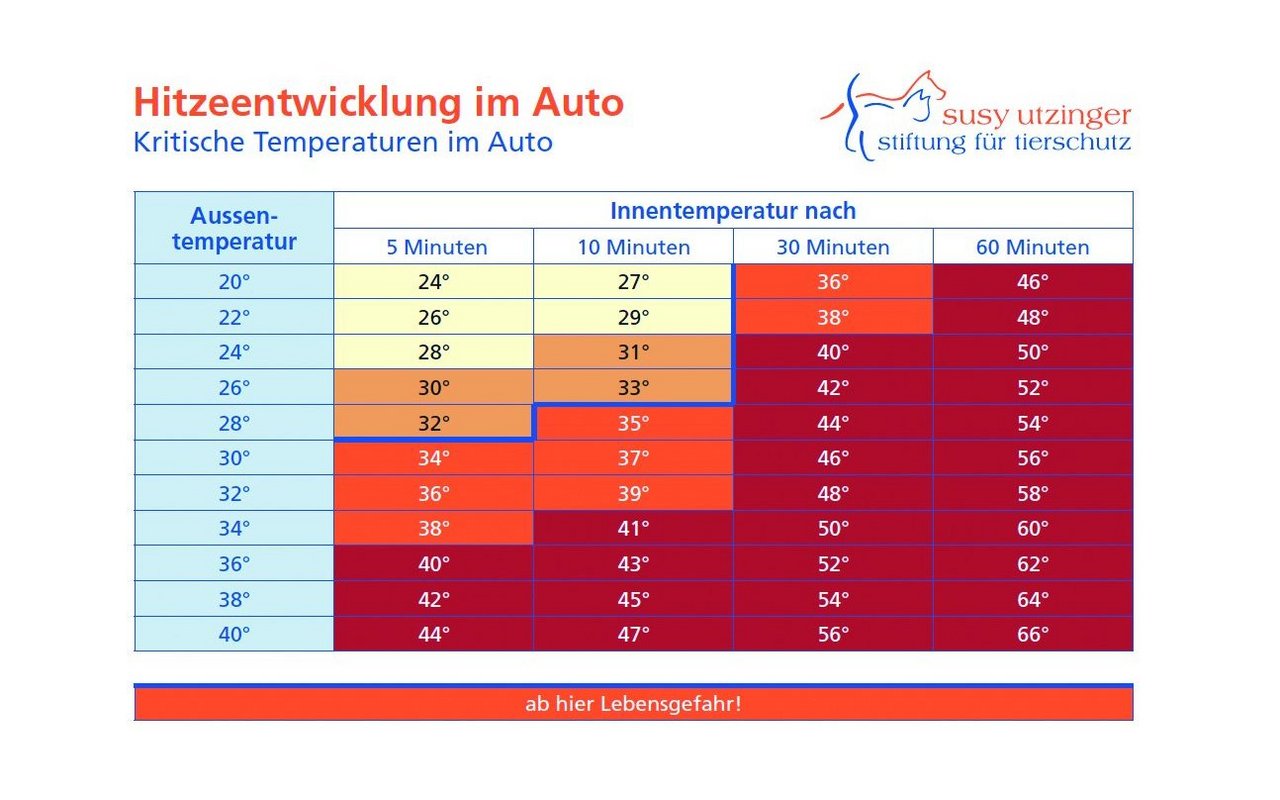 Hitzeentwicklung im Auto
Kritische Temperaturen im Auto

susy utzinger
stiftung für tierschutz

| Aussen-temperatur | Innentemperatur nach 5 Minuten | 10 Minuten | 30 Minuten | 60 Minuten |
|---|---|---|---|---|
| 20° | 24° | 27° | 36° | 46° |
| 22° | 26° | 29° | 38° | 48° |
| 24° | 28° | 31° | 40° | 50° |
| 26° | 30° | 33° | 42° | 52° |
| 28° | 32° | 35° | 44° | 54° |
| 30° | 34° | 37° | 46° | 56° |
| 32° | 36° | 39° | 48° | 58° |
| 34° | 38° | 41° | 50° | 60° |
| 36° | 40° | 43° | 52° | 62° |
| 38° | 42° | 45° | 54° | 64° |
| 40° | 44° | 47° | 56° | 66° |

ab hier Lebensgefahr!